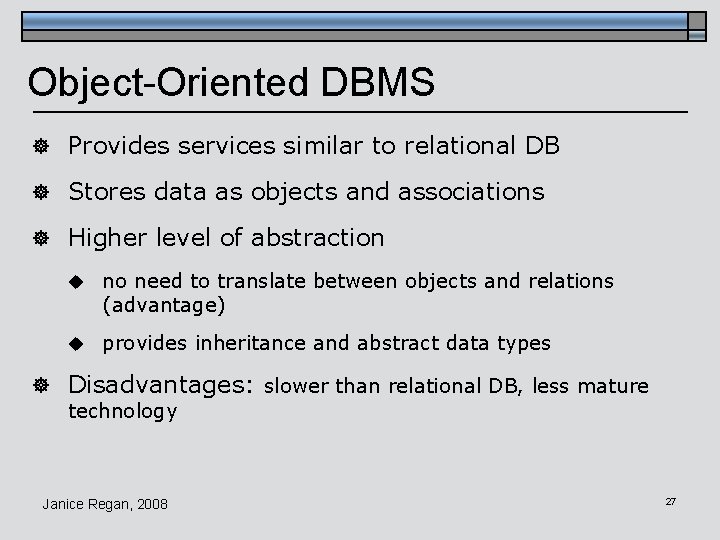 Object-Oriented DBMS

Provides services similar to relational DB

Stores data as objects and associations

Higher level of abstraction

no need to translate between objects and relations (advantage)

provides inheritance and abstract data types

Disadvantages: slower than relational DB, less mature technology

Janice Regan, 2008

27